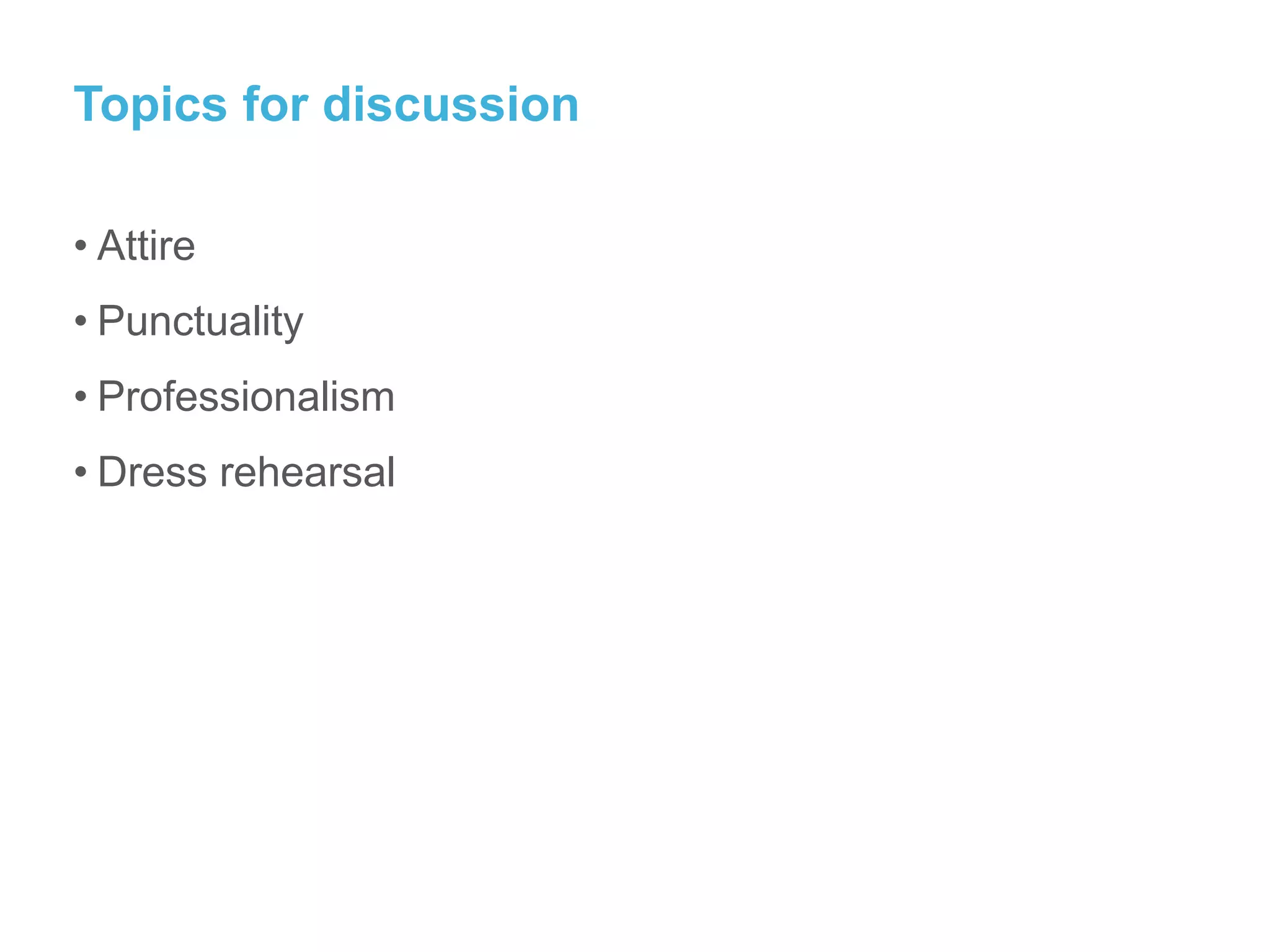 Topics for discussion

• Attire
• Punctuality
• Professionalism
• Dress rehearsal